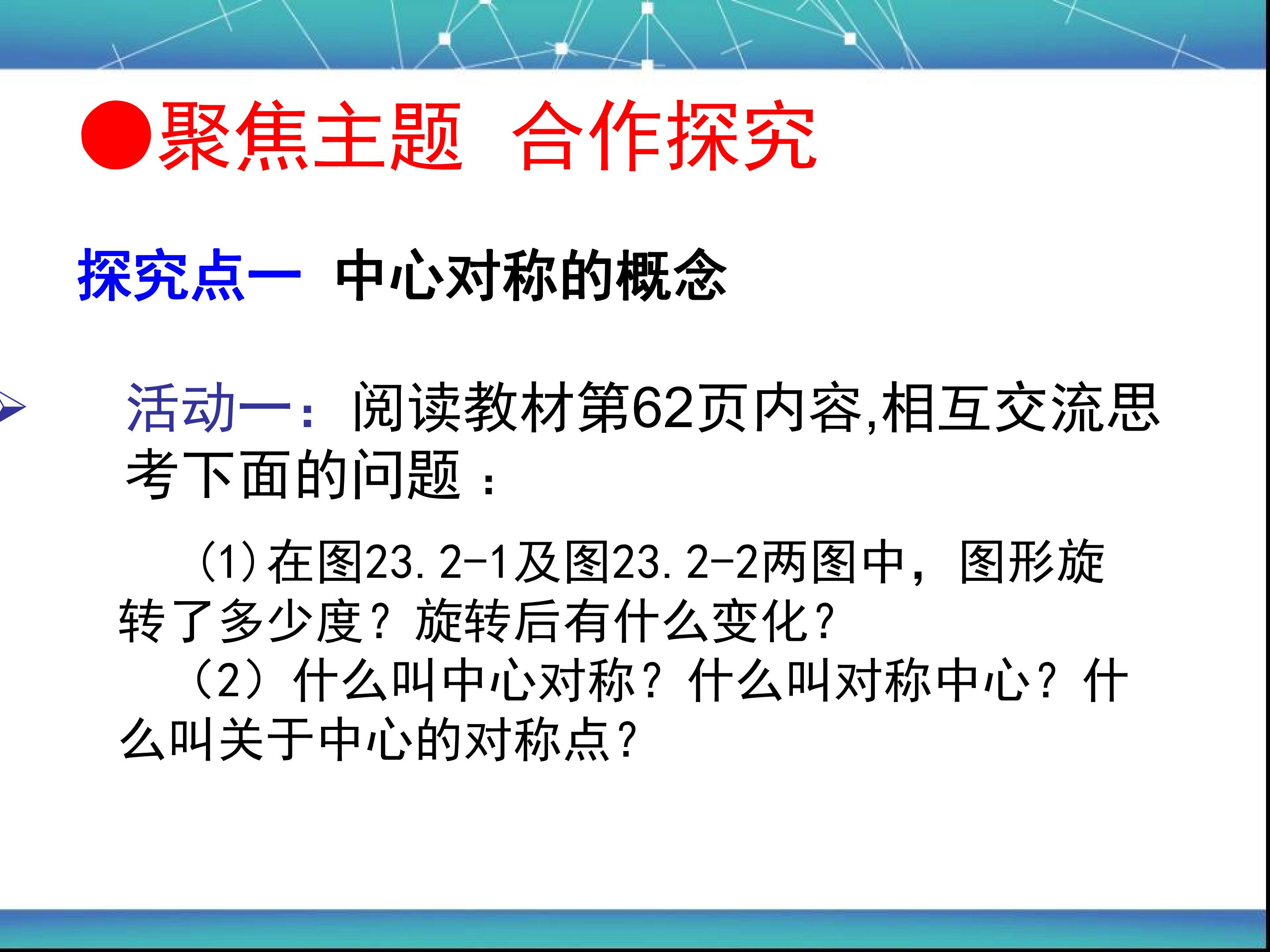 ●聚焦主题 合作探究

探究点一 中心对称的概念

活动一：阅读教材第62页内容,相互交流思考下面的问题：

(1)在图23.2-1及图23.2-2两图中，图形旋转了多少度？旋转后有什么变化？

（2）什么叫中心对称？什么叫对称中心？什么叫关于中心的对称点？